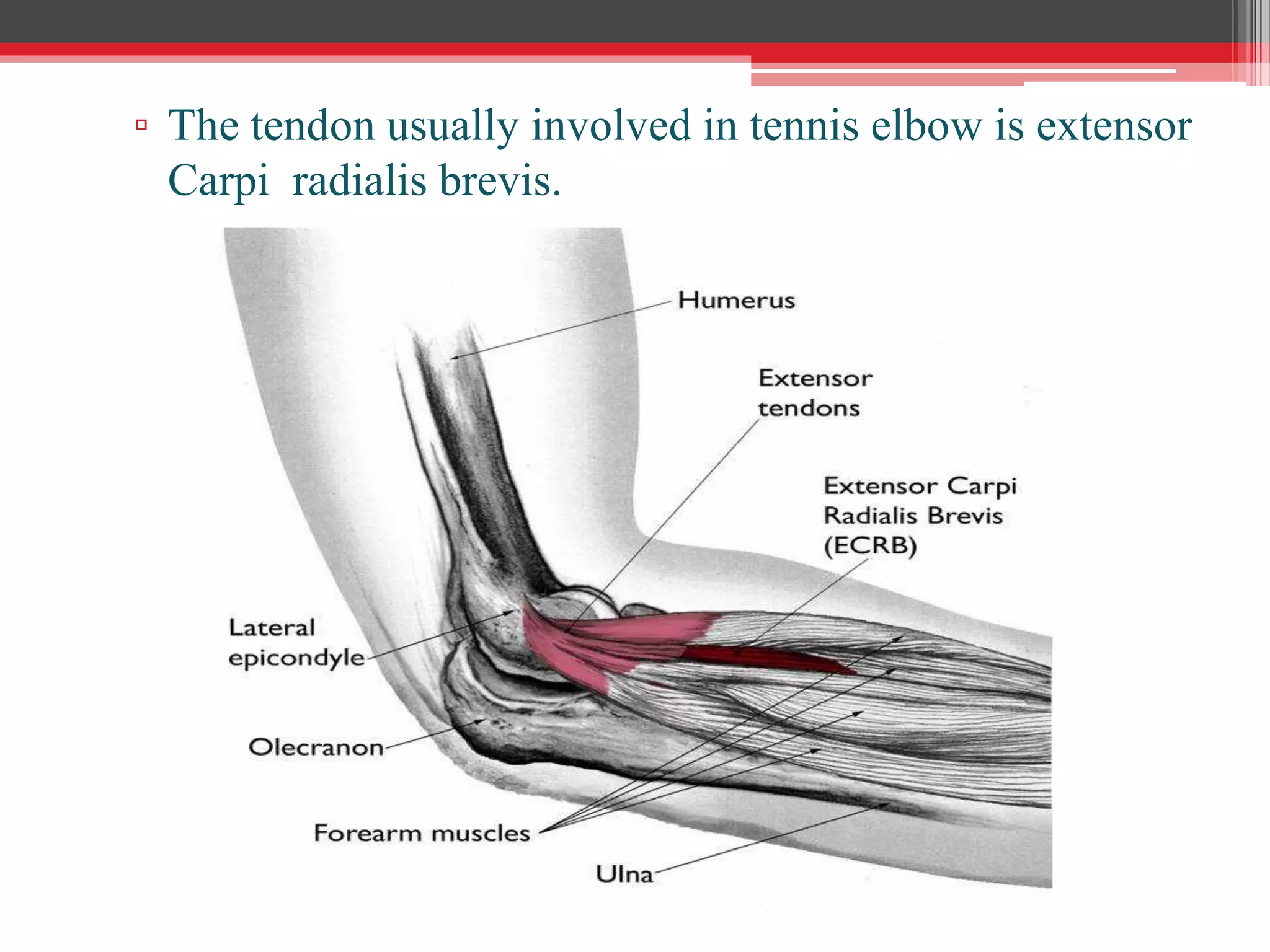 ▫ The tendon usually involved in tennis elbow is extensor Carpi radialis brevis.

Humerus

Extensor tendons

Extensor Carpi Radialis Brevis (ECRB)

Lateral epicondyle

Olecranon

Forearm muscles

Ulna